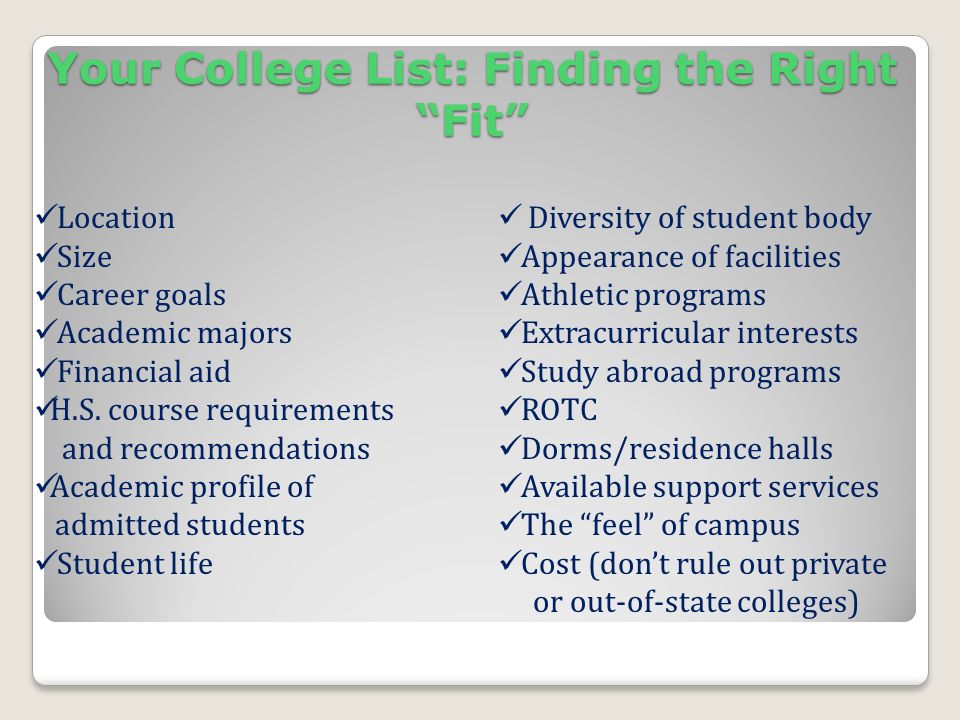 Your College List: Finding the Right "Fit"

✓Location
✓Size
✓Career goals
✓Academic majors
✓Financial aid
✓H.S. course requirements and recommendations
✓Academic profile of admitted students
✓Student life

✓ Diversity of student body
✓Appearance of facilities
✓Athletic programs
✓Extracurricular interests
✓Study abroad programs
✓ROTC
✓Dorms/residence halls
✓Available support services
✓The "feel" of campus
✓Cost (don't rule out private or out-of-state colleges)